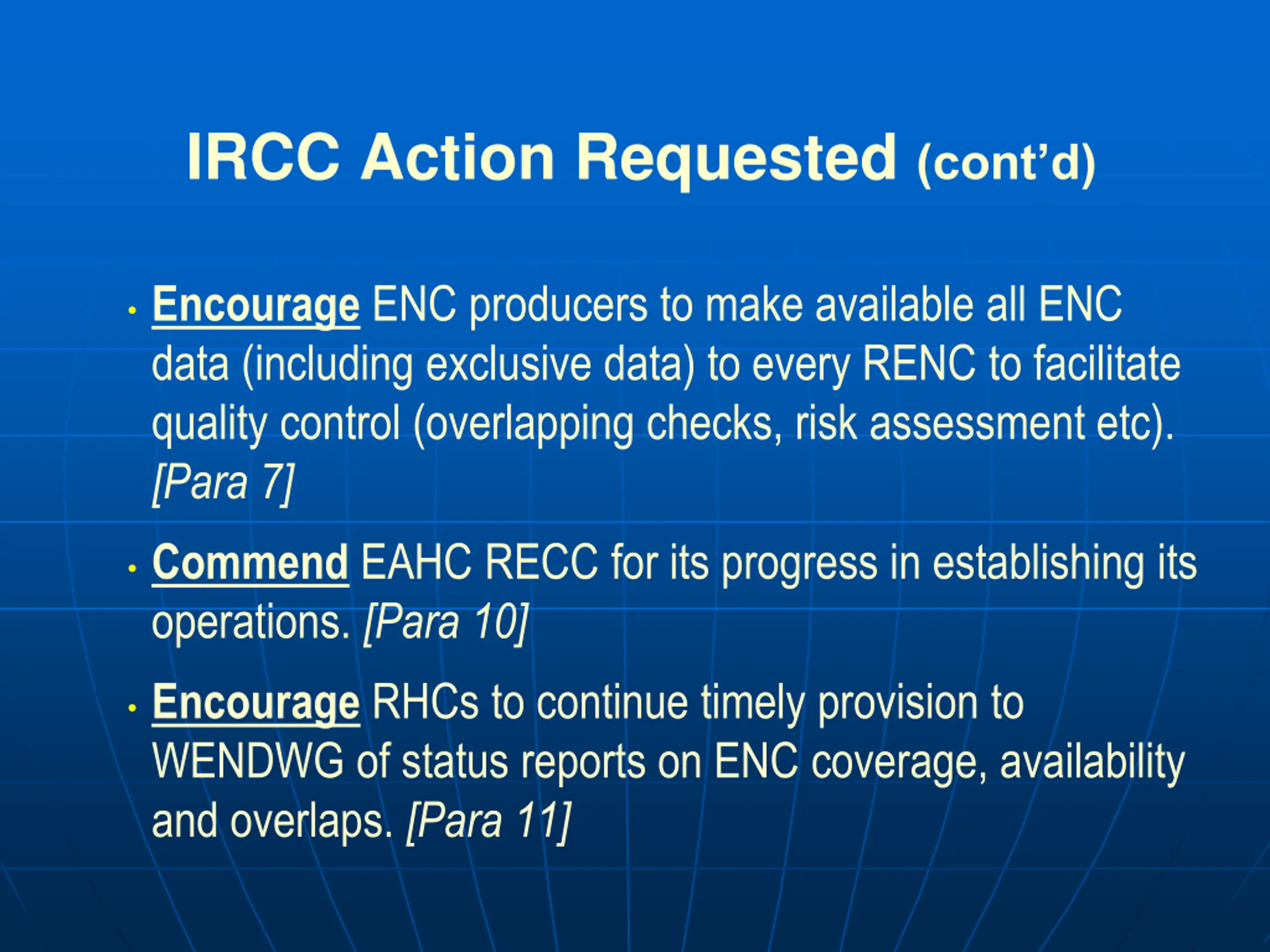 IRCC Action Requested (cont'd)

• Encourage ENC producers to make available all ENC data (including exclusive data) to every RENC to facilitate quality control (overlapping checks, risk assessment etc). [Para 7]

• Commend EAHC RECC for its progress in establishing its operations. [Para 10]

• Encourage RHCs to continue timely provision to WENDWG of status reports on ENC coverage, availability and overlaps. [Para 11]